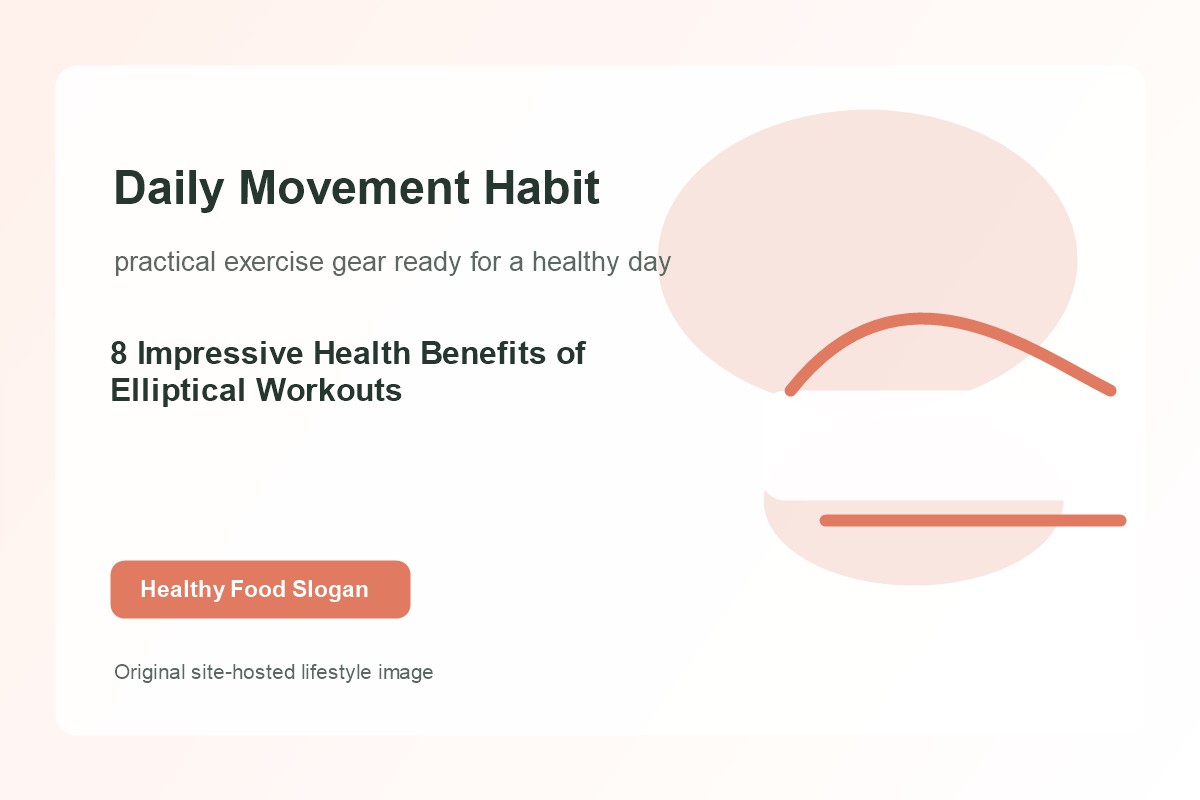 Daily Movement Habit

practical exercise gear ready for a healthy day

8 Impressive Health Benefits of Elliptical Workouts

Healthy Food Slogan

Original site-hosted lifestyle image